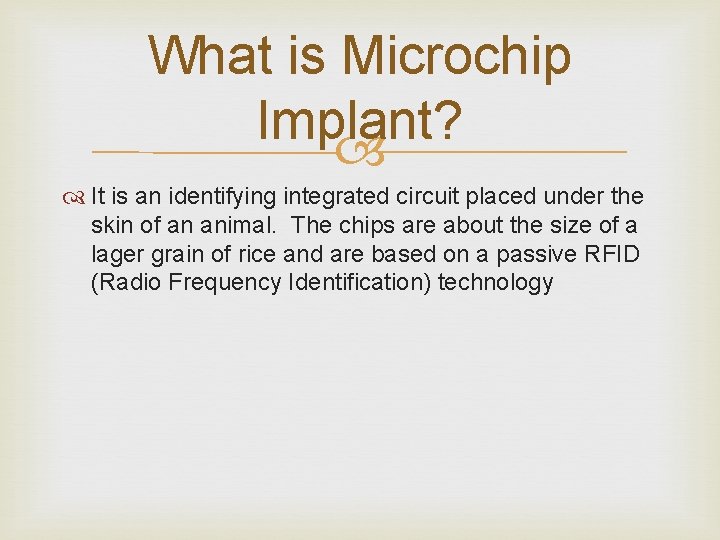 What is Microchip Implant?

It is an identifying integrated circuit placed under the skin of an animal. The chips are about the size of a lager grain of rice and are based on a passive RFID (Radio Frequency Identification) technology